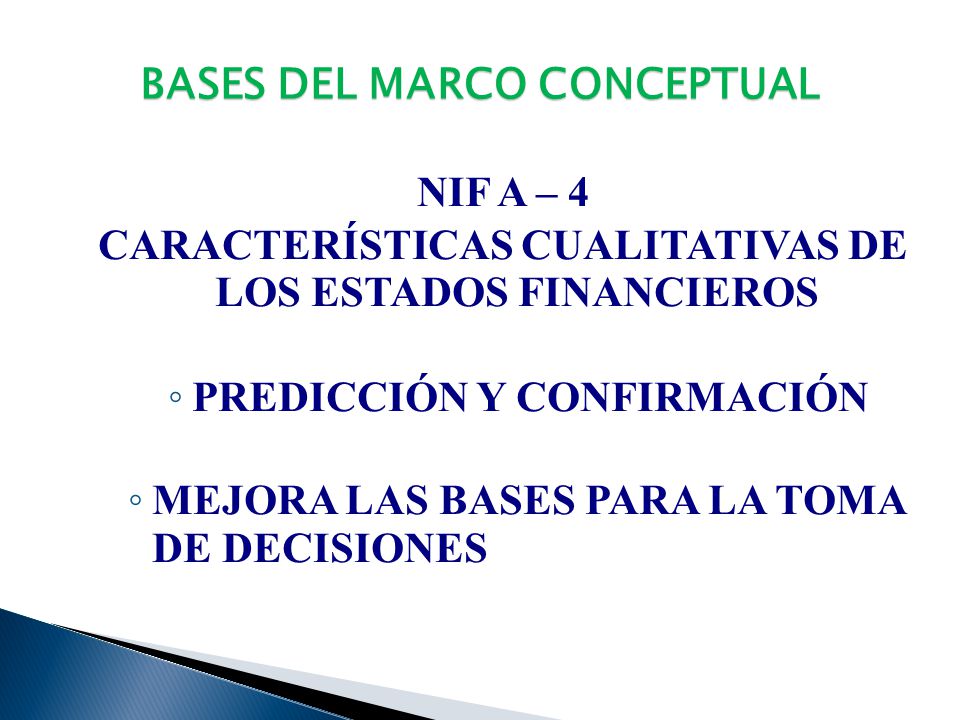 BASES DEL MARCO CONCEPTUAL

NIF A – 4
CARACTERÍSTICAS CUALITATIVAS DE LOS ESTADOS FINANCIEROS

◦ PREDICCIÓN Y CONFIRMACIÓN

◦ MEJORA LAS BASES PARA LA TOMA DE DECISIONES